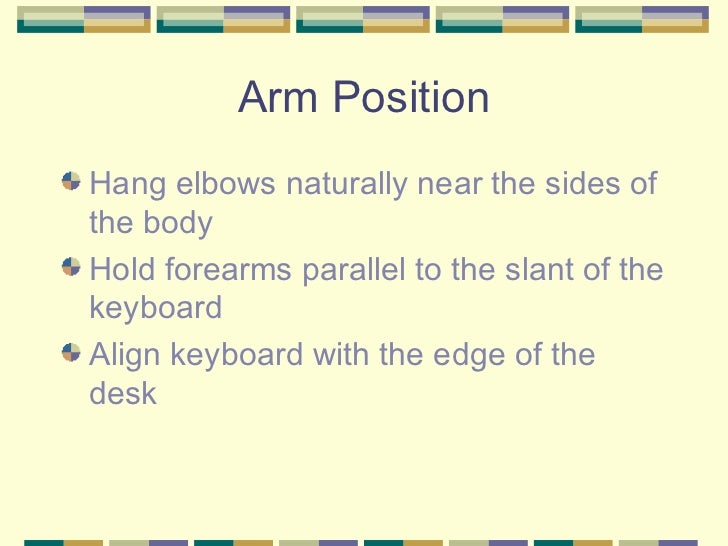 Arm Position

Hang elbows naturally near the sides of the body

Hold forearms parallel to the slant of the keyboard

Align keyboard with the edge of the desk